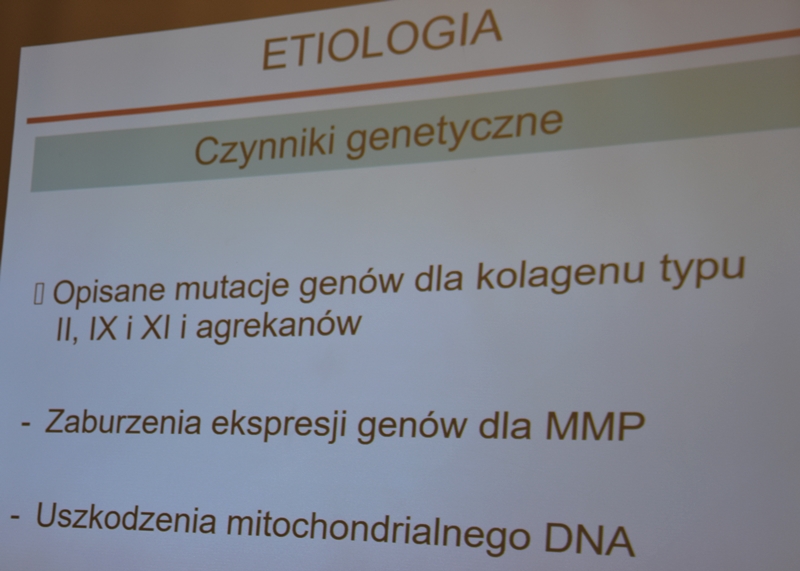 ETIOLOGIA

Czynniki genetyczne

▯ Opisane mutacje genów dla kolagenu typu II, IX i XI i agrekanów

- Zaburzenia ekspresji genów dla MMP

- Uszkodzenia mitochondrialnego DNA